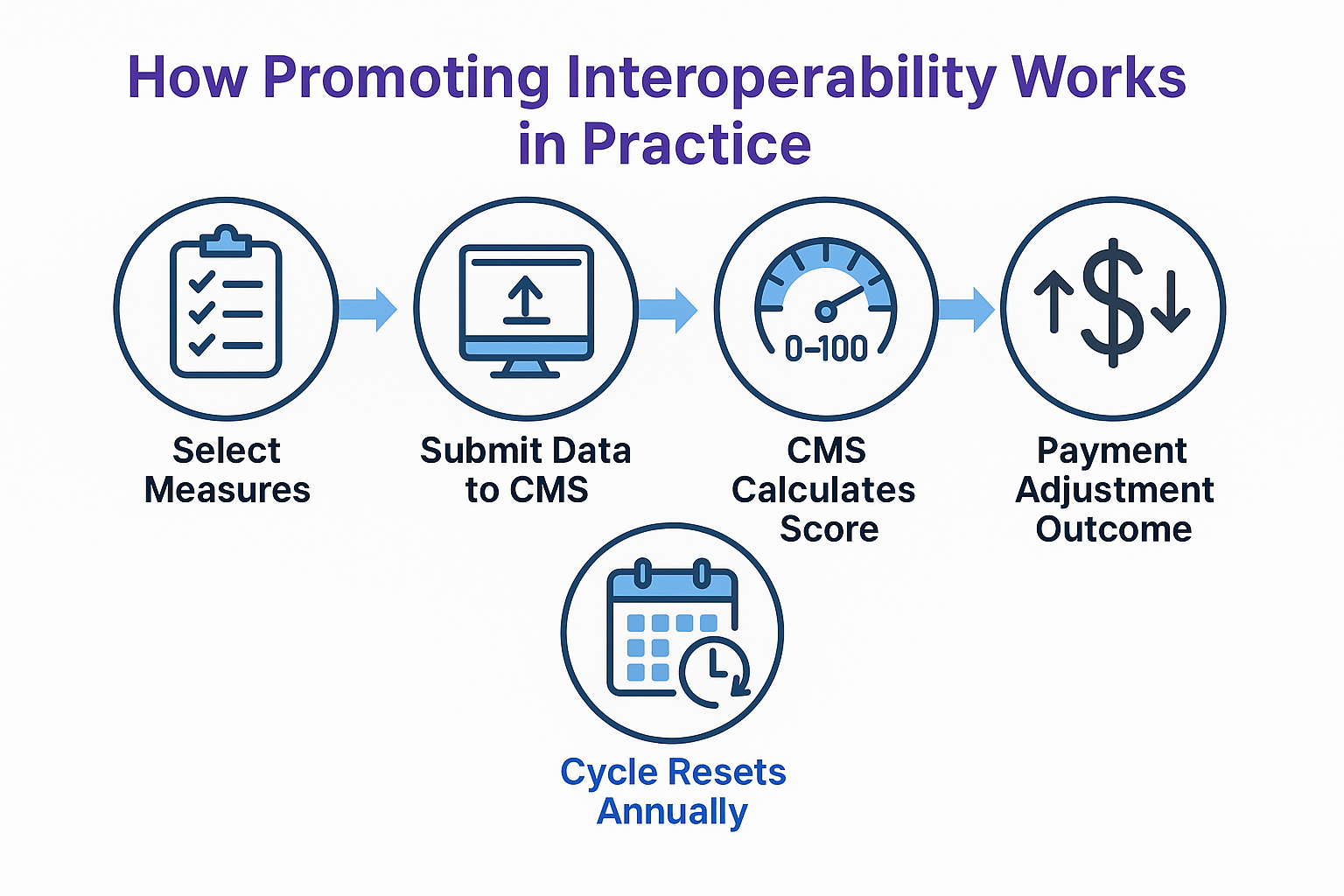 How Promoting Interoperability Works in Practice

Select Measures

Submit Data to CMS

0–100

CMS Calculates Score

$

Payment Adjustment Outcome

Cycle Resets Annually